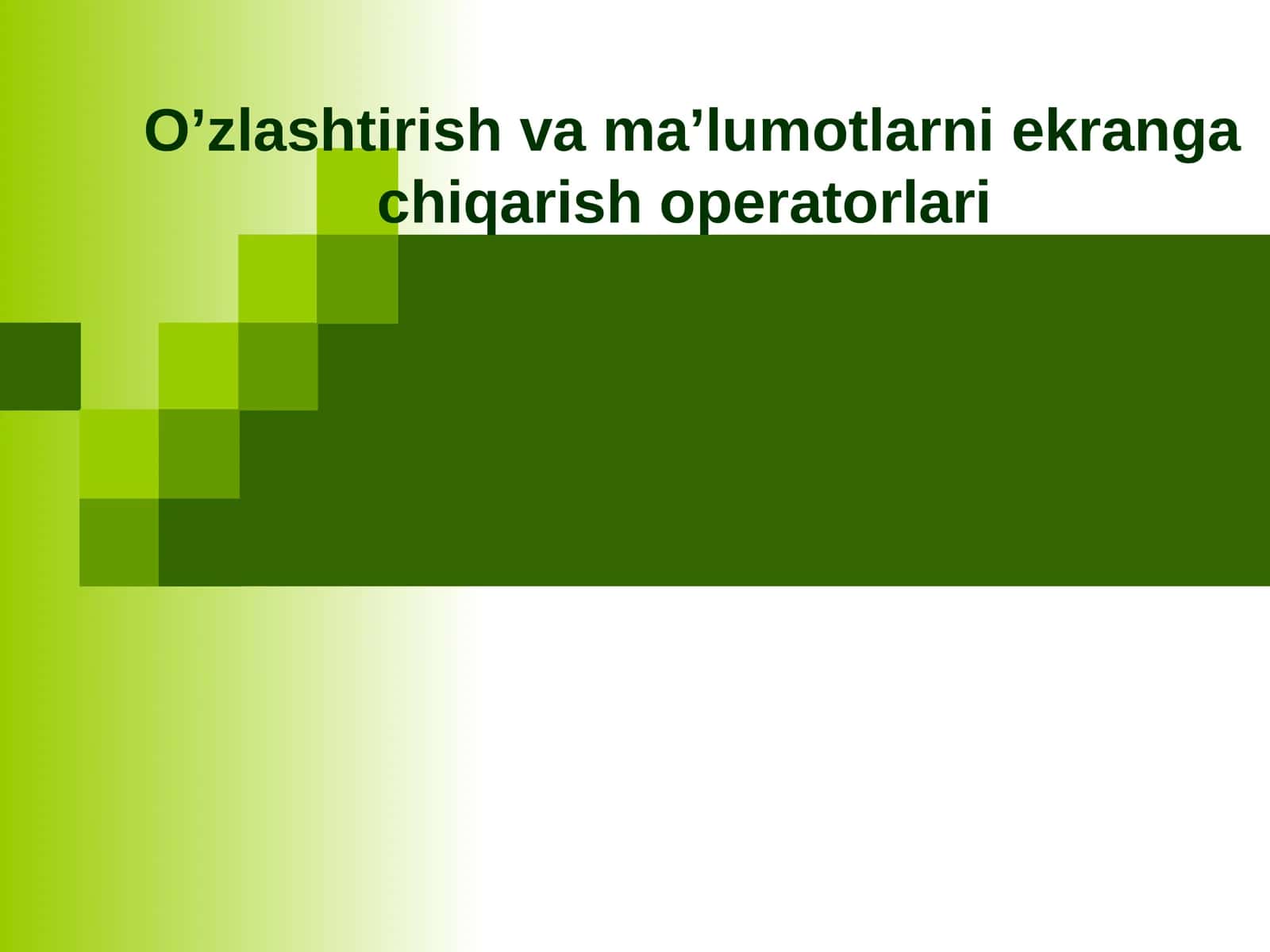 O’zlashtirish va ma’lumotlarni ekranga chiqarish operatorlari